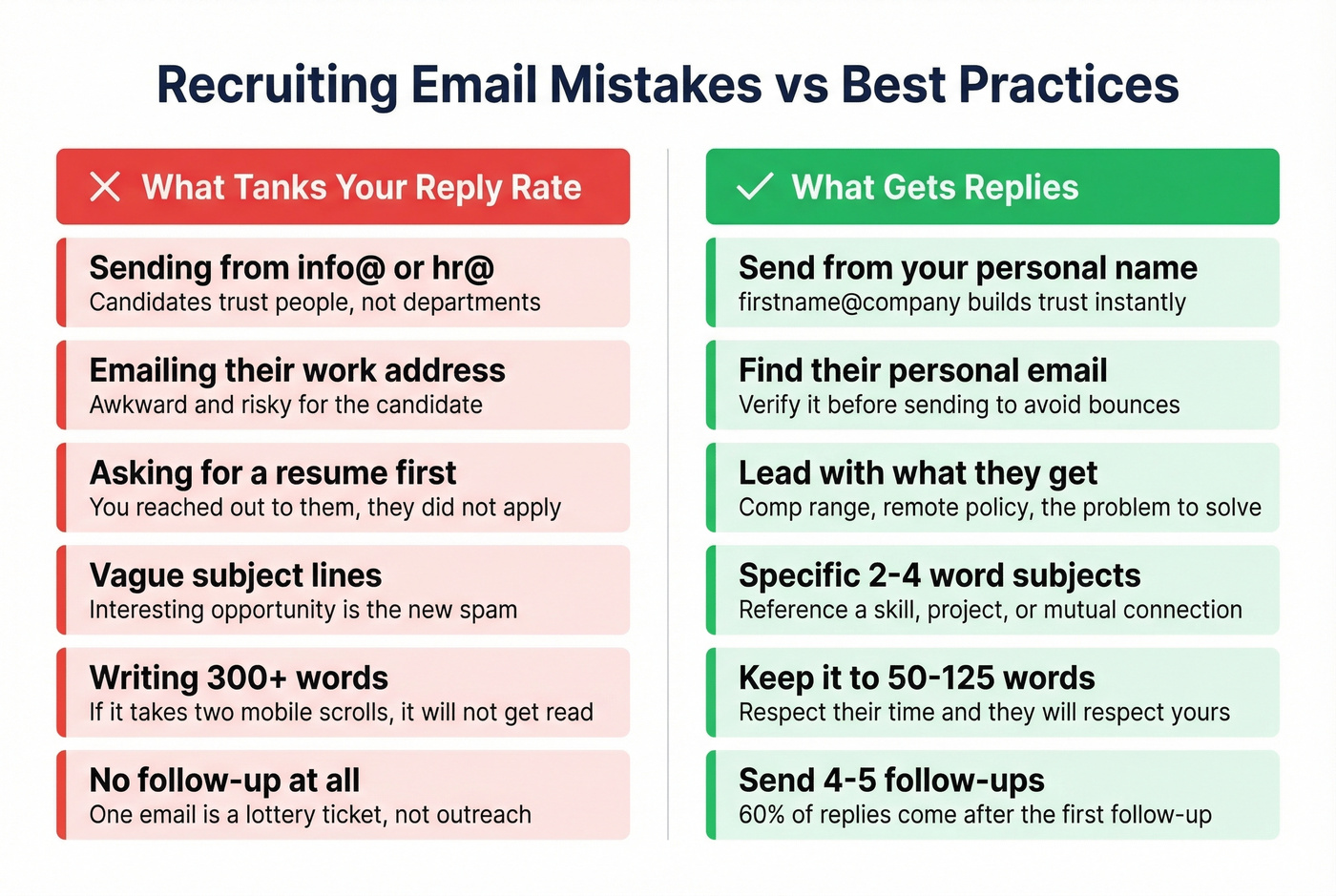 Recruiting Email Mistakes vs Best Practices

What Tanks Your Reply Rate

Sending from info@ or hr@
Candidates trust people, not departments

Emailing their work address
Awkward and risky for the candidate

Asking for a resume first
You reached out to them, they did not apply

Vague subject lines
Interesting opportunity is the new spam

Writing 300+ words
If it takes two mobile scrolls, it will not get read

No follow-up at all
One email is a lottery ticket, not outreach

What Gets Replies

Send from your personal name
firstname@company builds trust instantly

Find their personal email
Verify it before sending to avoid bounces

Lead with what they get
Comp range, remote policy, the problem to solve

Specific 2-4 word subjects
Reference a skill, project, or mutual connection

Keep it to 50-125 words
Respect their time and they will respect yours

Send 4-5 follow-ups
60% of replies come after the first follow-up